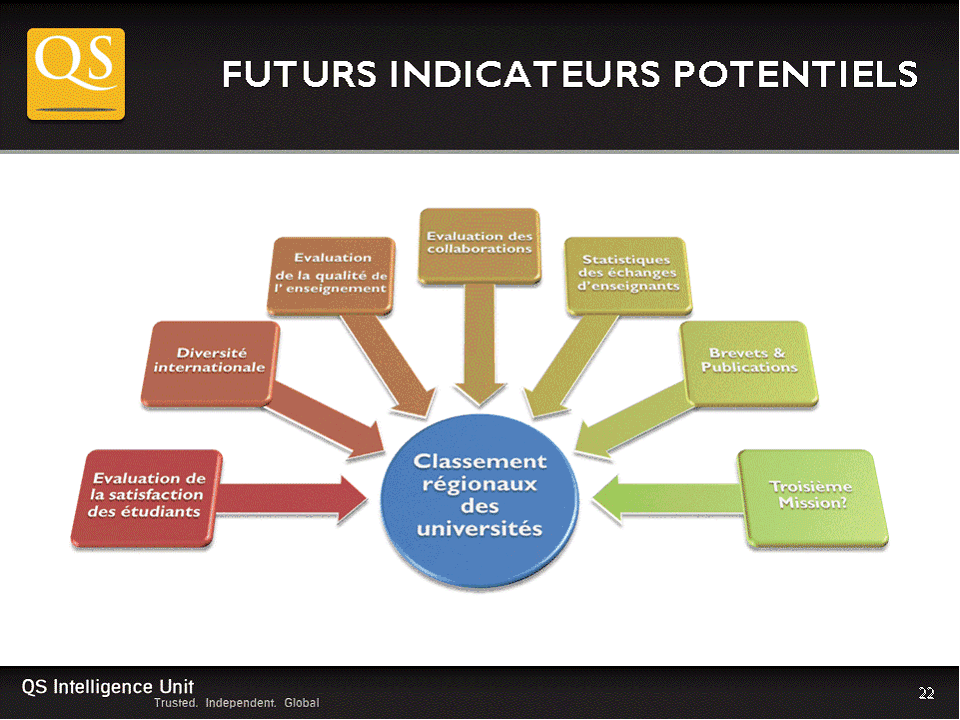 QS

FUTURS INDICATEURS POTENTIELS

Evaluation de la satisfaction des étudiants

Diversité internationale

Evaluation de la qualité de l' enseignement

Evaluation des collaborations

Statistiques des échanges d'enseignants

Brevets & Publications

Troisième Mission?

Classement régionaux des universités

QS Intelligence Unit
Trusted. Independent. Global

22